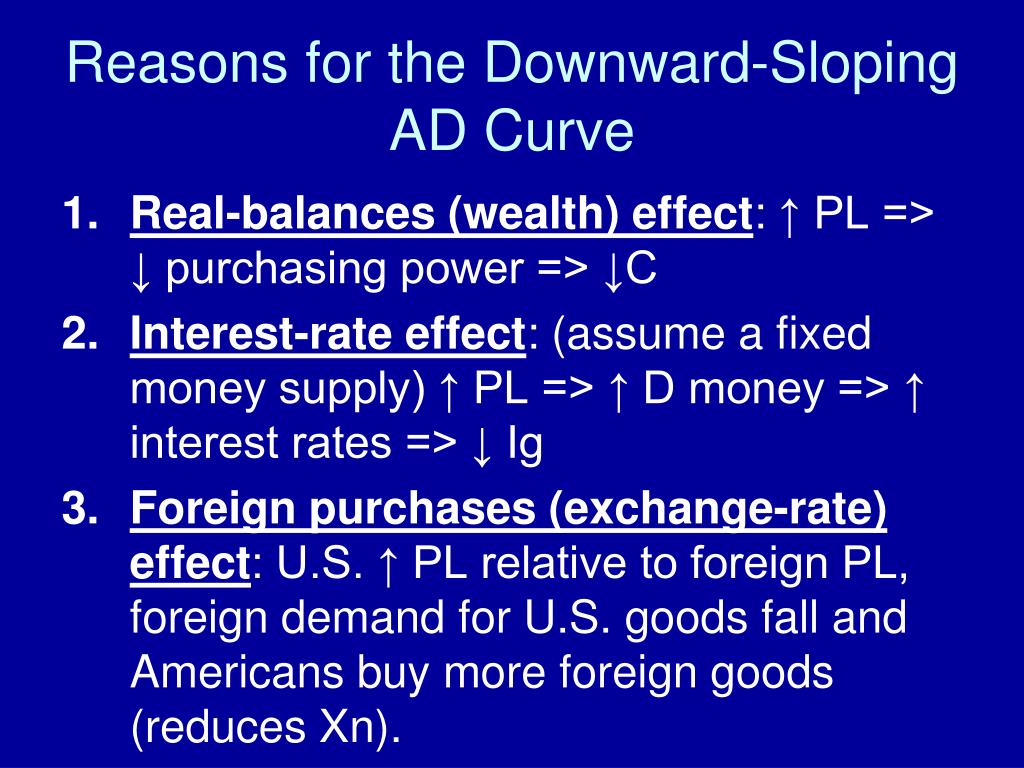 Reasons for the Downward-Sloping AD Curve

1. Real-balances (wealth) effect: ↑ PL => ↓ purchasing power => ↓C

2. Interest-rate effect: (assume a fixed money supply) ↑ PL => ↑ D money => ↑ interest rates => ↓ Ig

3. Foreign purchases (exchange-rate) effect: U.S. ↑ PL relative to foreign PL, foreign demand for U.S. goods fall and Americans buy more foreign goods (reduces Xn).